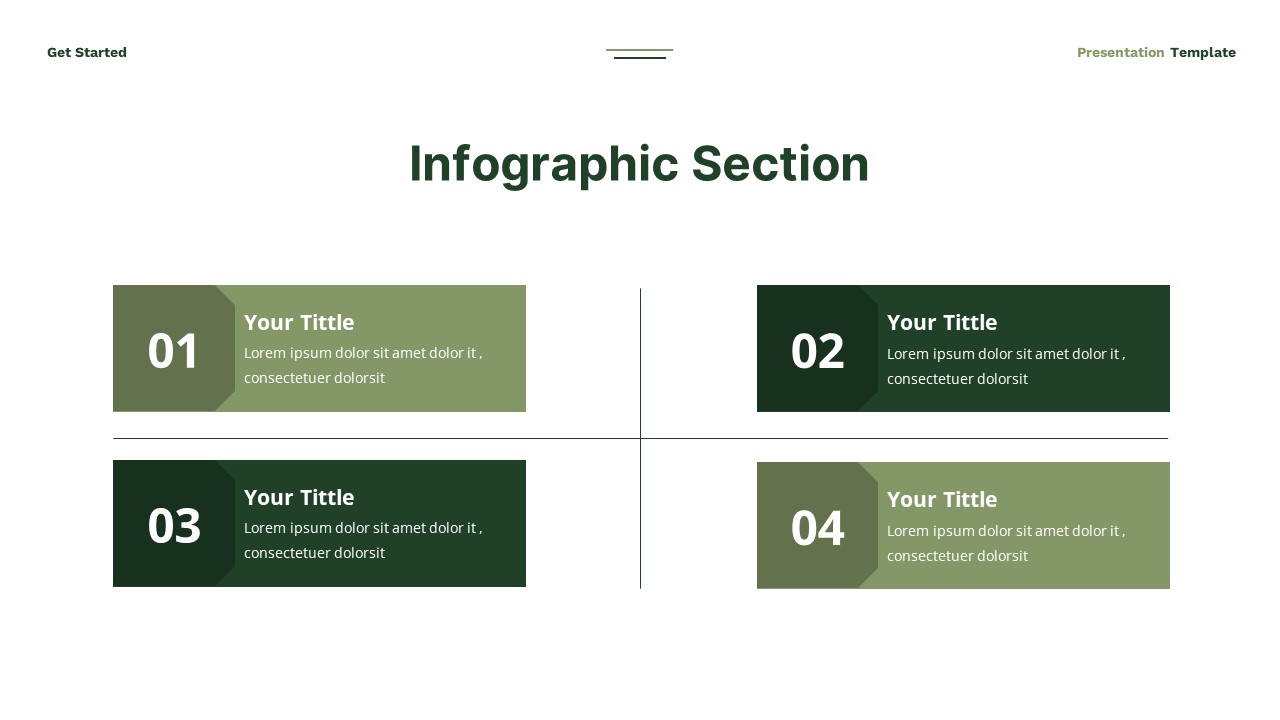 Get Started

Presentation Template

Infographic Section

01
Your Tittle
Lorem ipsum dolor sit amet dolor it , consectetuer dolorsit

02
Your Tittle
Lorem ipsum dolor sit amet dolor it , consectetuer dolorsit

03
Your Tittle
Lorem ipsum dolor sit amet dolor it , consectetuer dolorsit

04
Your Tittle
Lorem ipsum dolor sit amet dolor it , consectetuer dolorsit